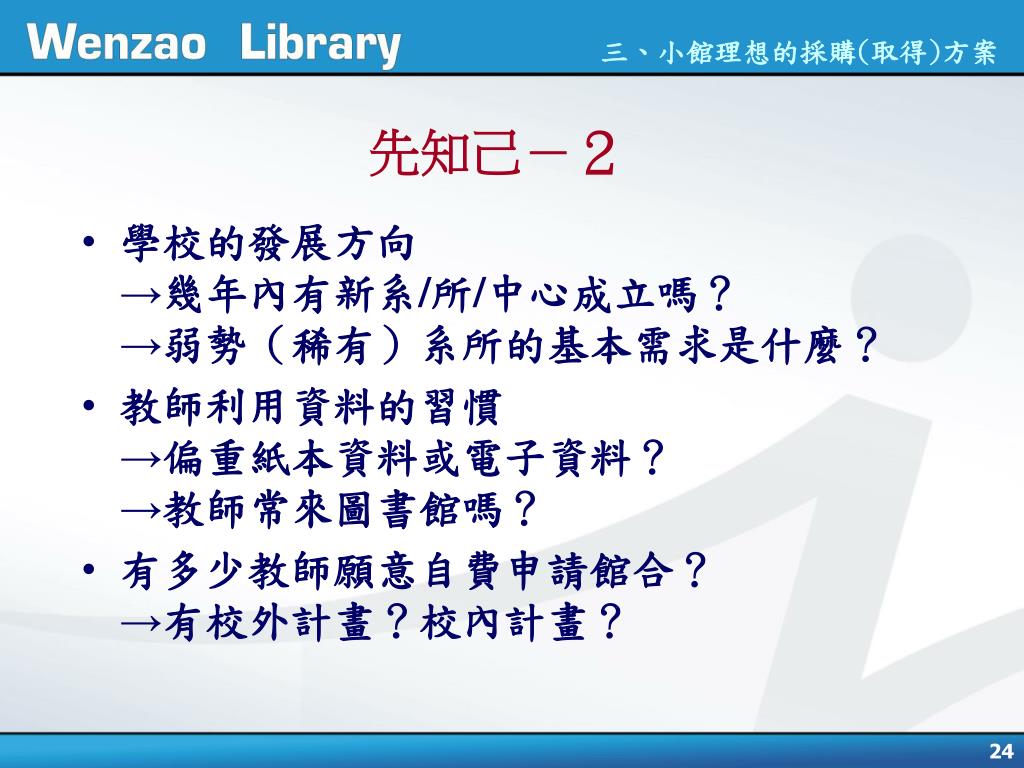 Wenzao Library

三、小館理想的採購(取得)方案

先知己－2

• 學校的發展方向
→幾年內有新系/所/中心成立嗎？
→弱勢（稀有）系所的基本需求是什麼？

• 教師利用資料的習慣
→偏重紙本資料或電子資料？
→教師常來圖書館嗎？

• 有多少教師願意自費申請館合？
→有校外計畫？校內計畫？

24